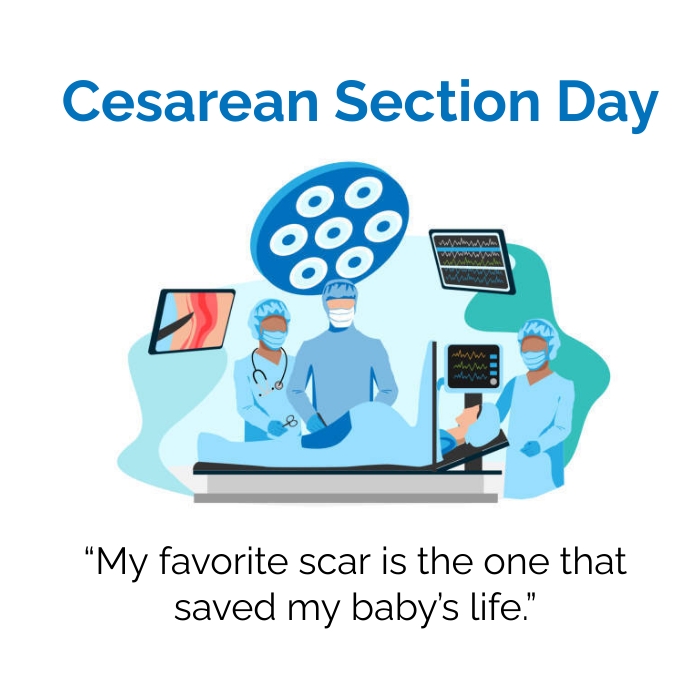 Cesarean Section Day

“My favorite scar is the one that saved my baby’s life.”